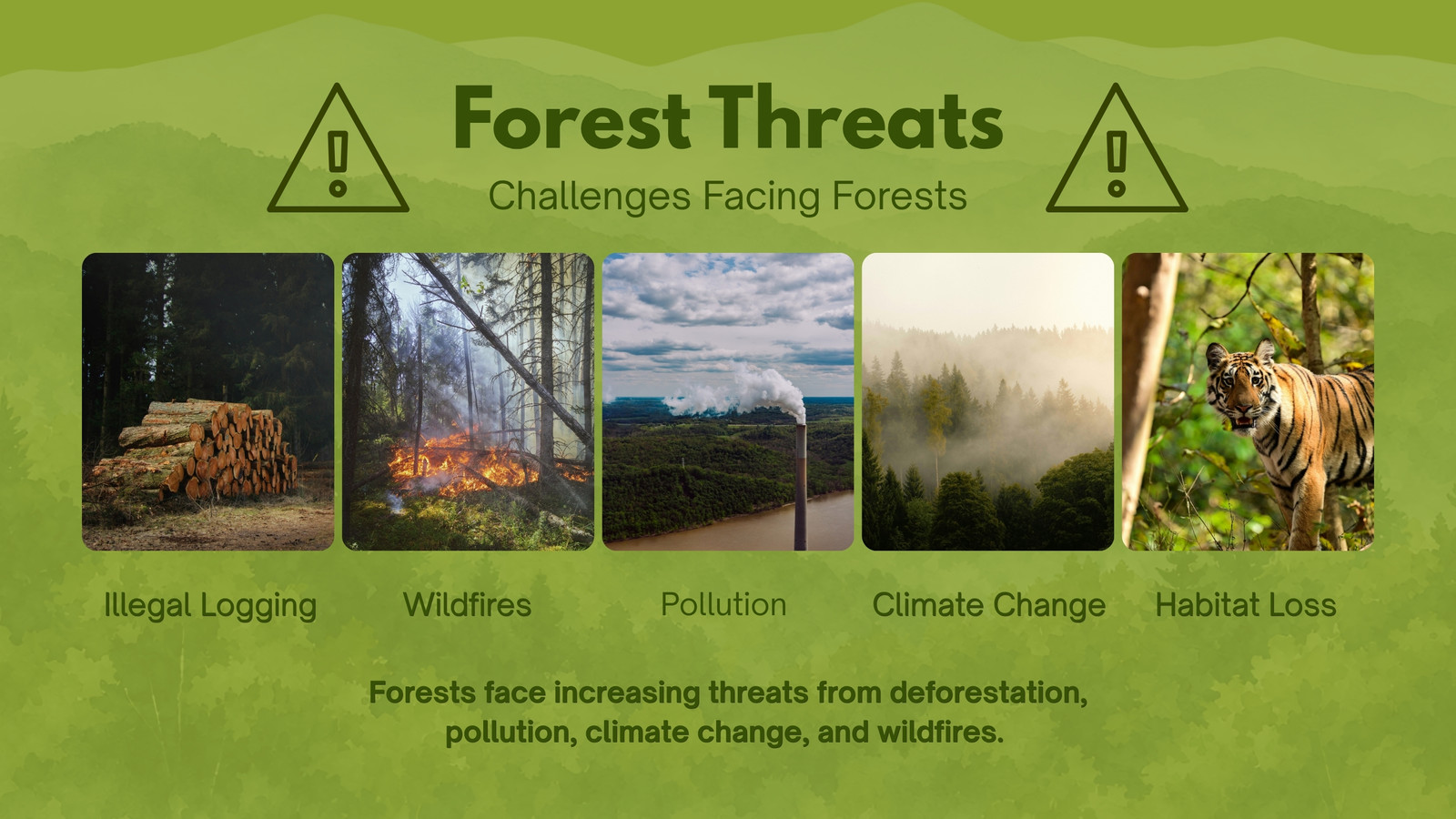 Forest Threats

Challenges Facing Forests

Illegal Logging

Wildfires

Pollution

Climate Change

Habitat Loss

Forests face increasing threats from deforestation, pollution, climate change, and wildfires.